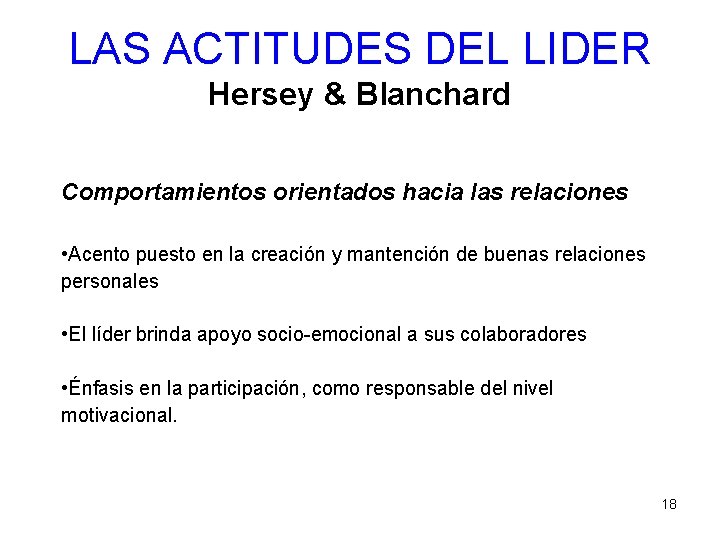 LAS ACTITUDES DEL LIDER
Hersey & Blanchard

Comportamientos orientados hacia las relaciones

•Acento puesto en la creación y mantención de buenas relaciones personales

•El líder brinda apoyo socio-emocional a sus colaboradores

•Énfasis en la participación, como responsable del nivel motivacional.

18